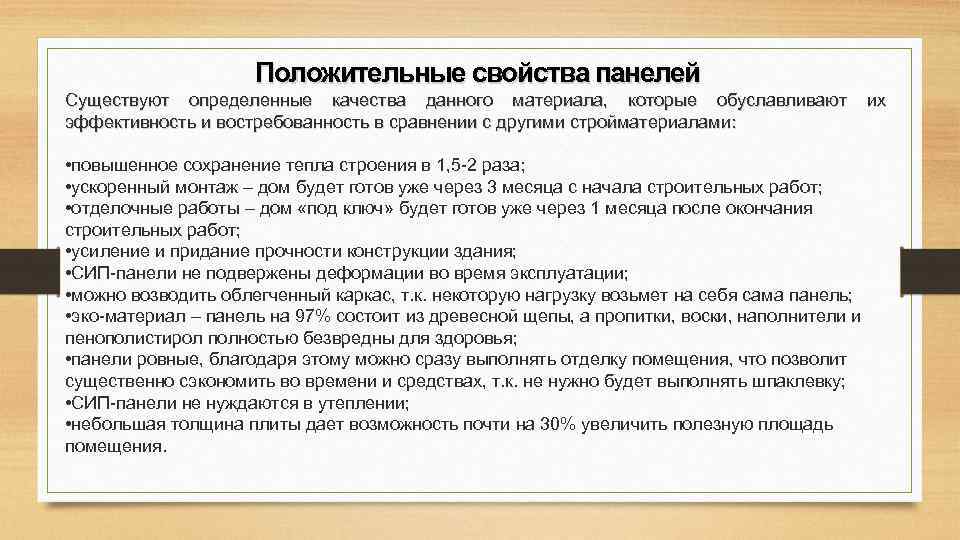 Положительные свойства панелей

Существуют определенные качества данного материала, которые обуславливают их эффективность и востребованность в сравнении с другими стройматериалами:

•повышенное сохранение тепла строения в 1,5-2 раза;
•ускоренный монтаж – дом будет готов уже через 3 месяца с начала строительных работ;
•отделочные работы – дом «под ключ» будет готов уже через 1 месяца после окончания строительных работ;
•усиление и придание прочности конструкции здания;
•СИП-панели не подвержены деформации во время эксплуатации;
•можно возводить облегченный каркас, т.к. некоторую нагрузку возьмет на себя сама панель;
•эко-материал – панель на 97% состоит из древесной щепы, а пропитки, воски, наполнители и пенополистирол полностью безвредны для здоровья;
•панели ровные, благодаря этому можно сразу выполнять отделку помещения, что позволит существенно сэкономить во времени и средствах, т.к. не нужно будет выполнять шпаклевку;
•СИП-панели не нуждаются в утеплении;
•небольшая толщина плиты дает возможность почти на 30% увеличить полезную площадь помещения.